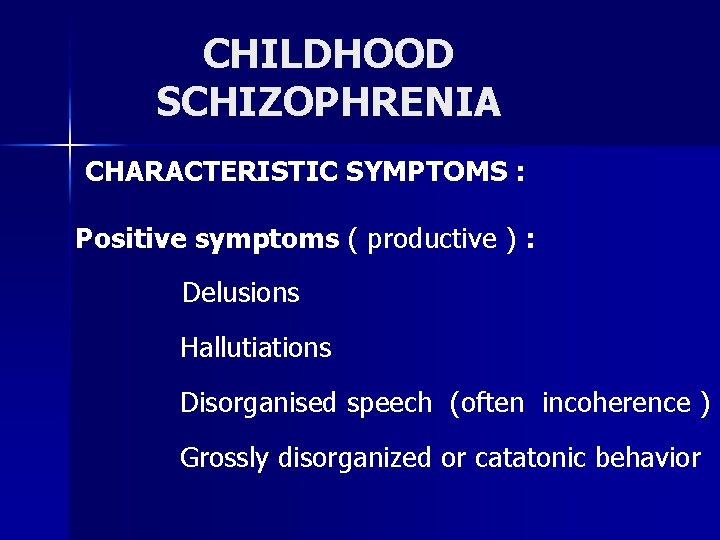 CHILDHOOD SCHIZOPHRENIA

CHARACTERISTIC SYMPTOMS :

Positive symptoms ( productive ) :

Delusions

Hallutiations

Disorganised speech (often incoherence )

Grossly disorganized or catatonic behavior